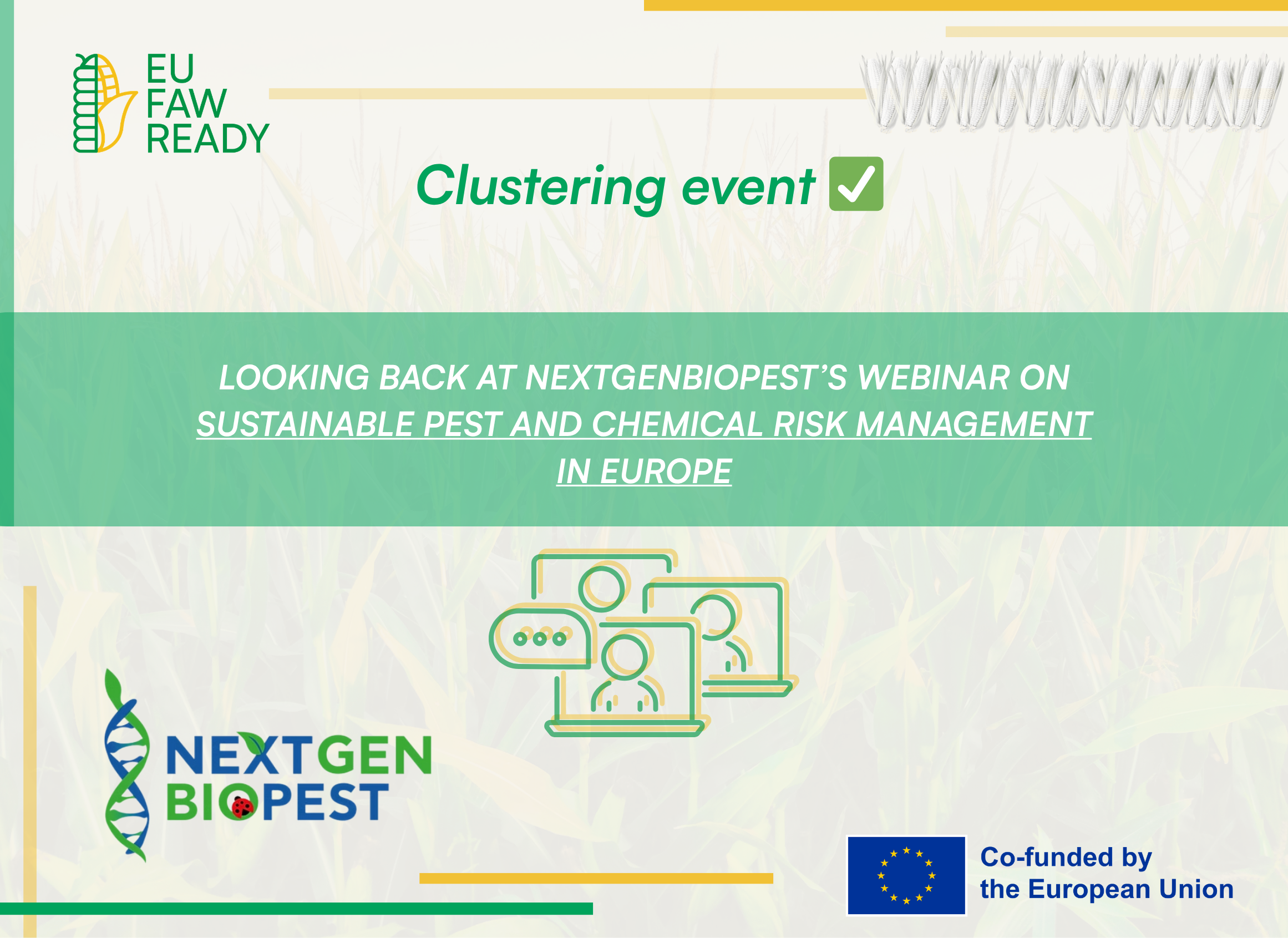 EU
FAW
READY

Clustering event ✅

LOOKING BACK AT NEXTGENBIOPEST'S WEBINAR ON SUSTAINABLE PEST AND CHEMICAL RISK MANAGEMENT IN EUROPE

NEXTGEN
BIOPEST

Co-funded by
the European Union